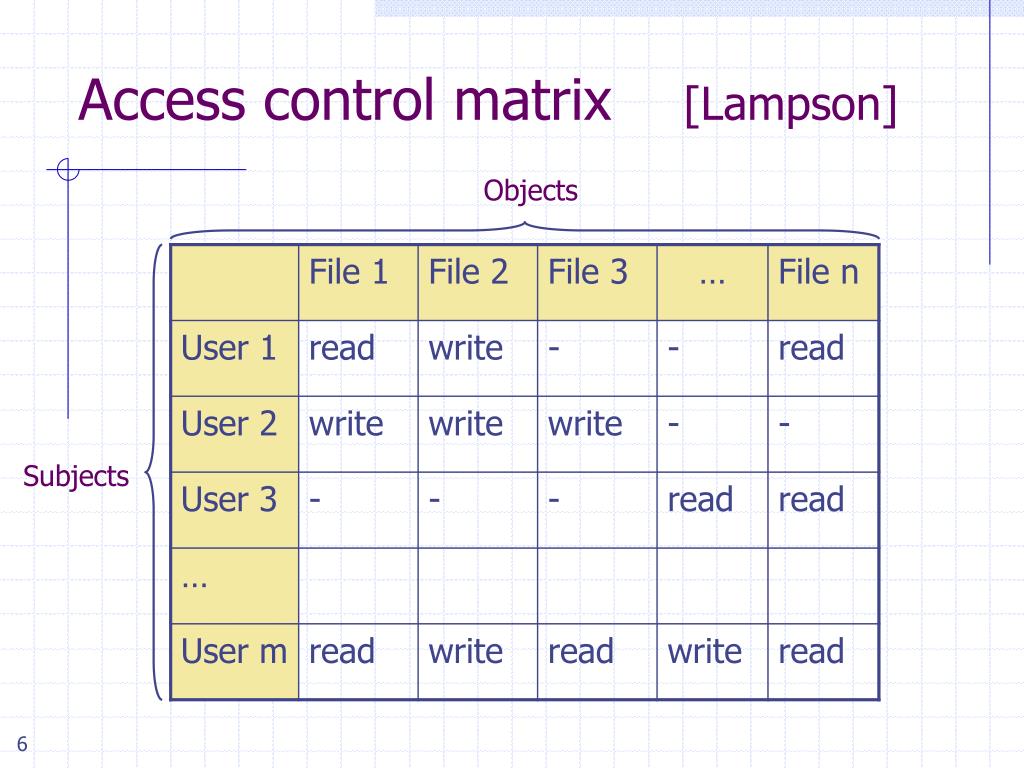 Access control matrix [Lampson]

Objects

Subjects

| | File 1 | File 2 | File 3 | … | File n |
|---|---|---|---|---|---|
| User 1 | read | write | - | - | read |
| User 2 | write | write | write | - | - |
| User 3 | - | - | - | read | read |
| … | | | | | |
| User m | read | write | read | write | read |

6